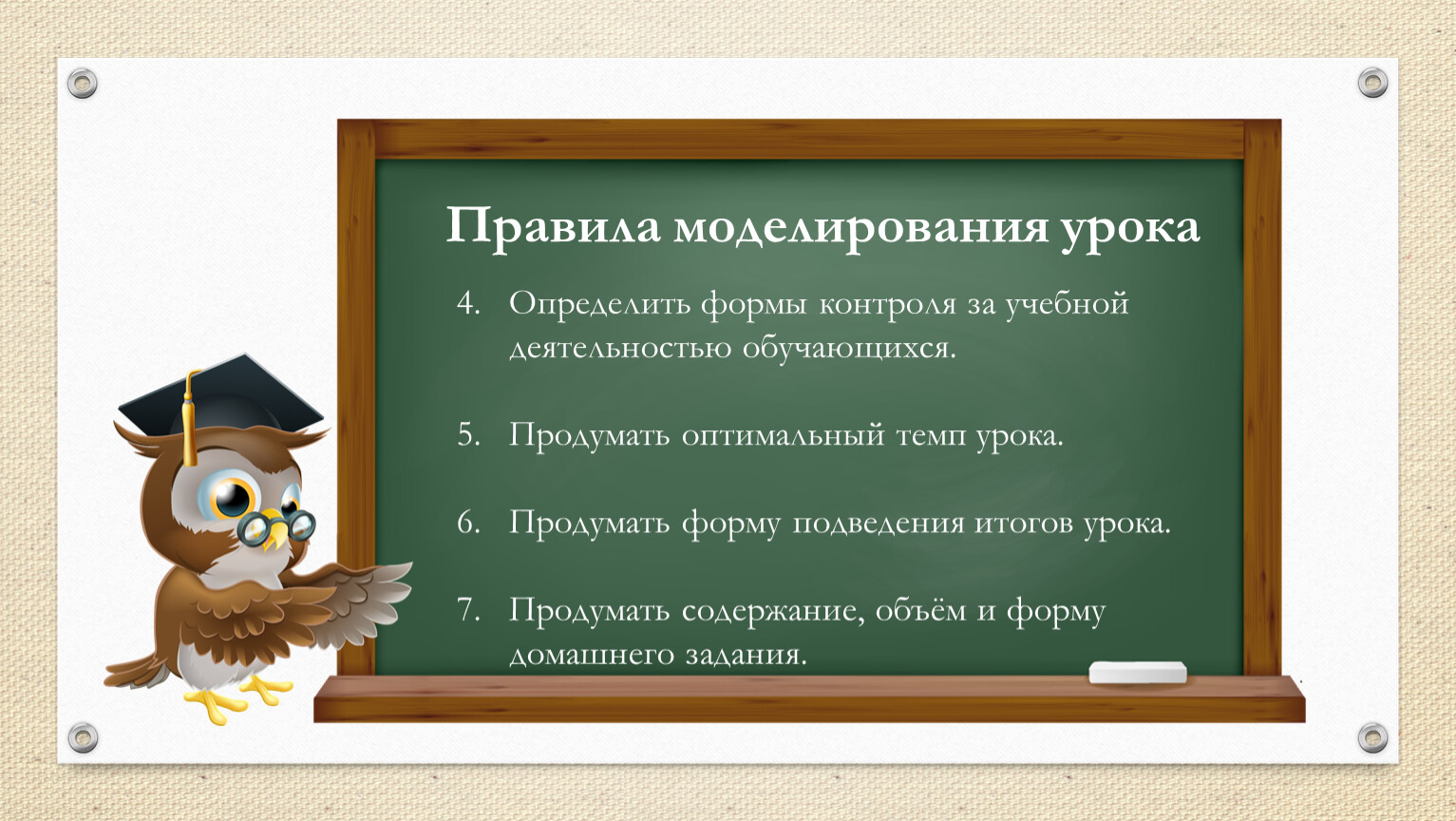 Правила моделирования урока

4. Определить формы контроля за учебной деятельностью обучающихся.

5. Продумать оптимальный темп урока.

6. Продумать форму подведения итогов урока.

7. Продумать содержание, объём и форму домашнего задания.